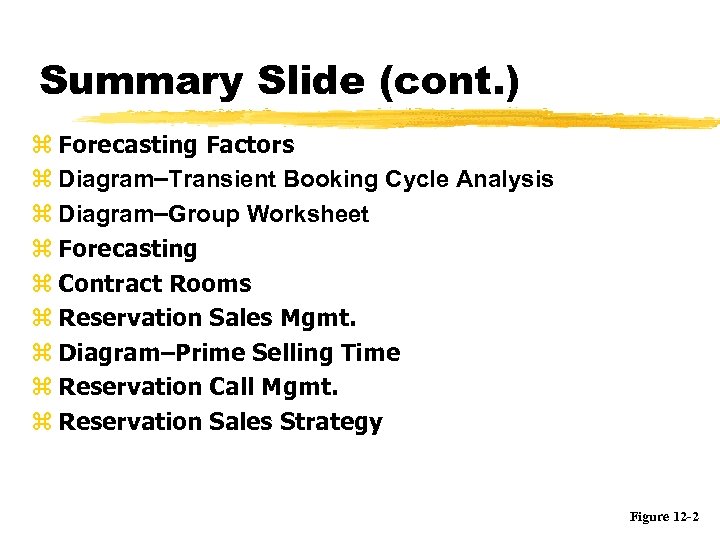 Summary Slide (cont.)

⌘ Forecasting Factors
⌘ Diagram–Transient Booking Cycle Analysis
⌘ Diagram–Group Worksheet
⌘ Forecasting
⌘ Contract Rooms
⌘ Reservation Sales Mgmt.
⌘ Diagram–Prime Selling Time
⌘ Reservation Call Mgmt.
⌘ Reservation Sales Strategy

Figure 12-2